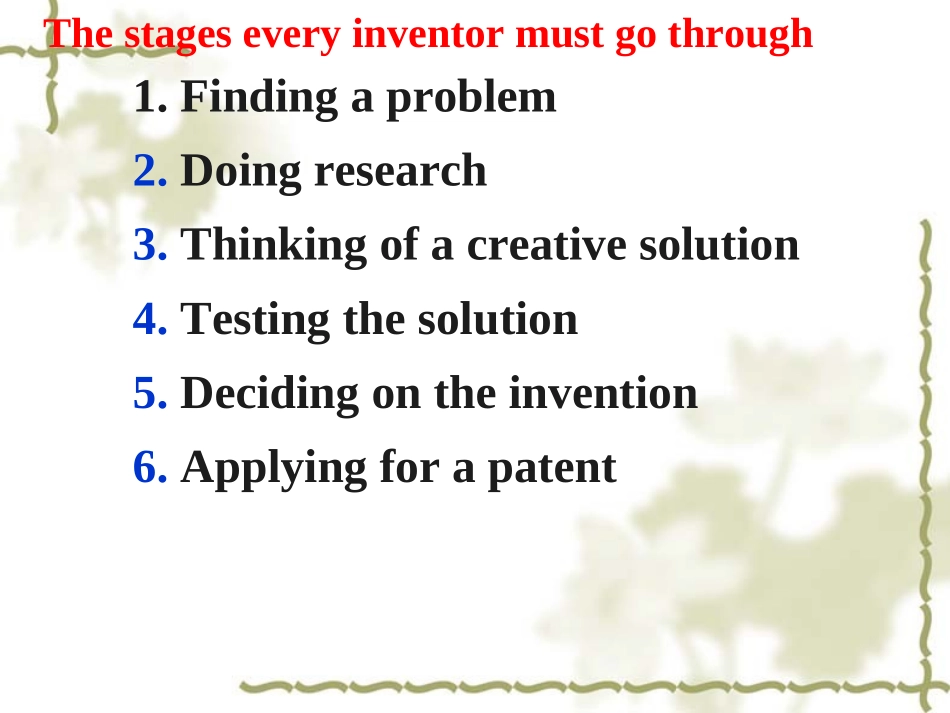 The stages every inventor must go through

1. Finding a problem
2. Doing research
3. Thinking of a creative solution
4. Testing the solution
5. Deciding on the invention
6. Applying for a patent